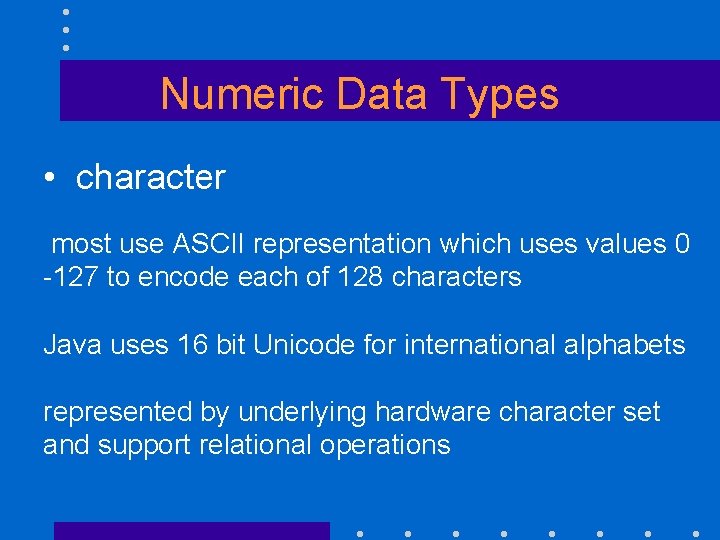 Numeric Data Types

• character

most use ASCII representation which uses values 0 -127 to encode each of 128 characters

Java uses 16 bit Unicode for international alphabets

represented by underlying hardware character set and support relational operations